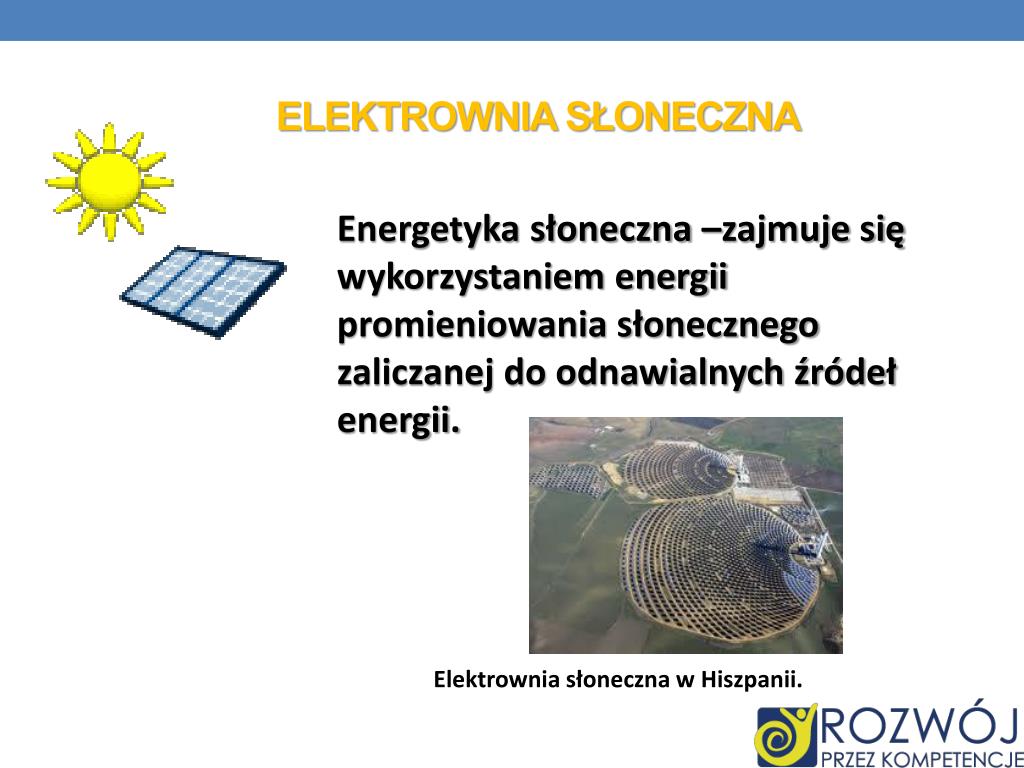 ELEKTROWNIA SŁONECZNA

Energetyka słoneczna –zajmuje się wykorzystaniem energii promieniowania słonecznego zaliczanej do odnawialnych źródeł energii.

Elektrownia słoneczna w Hiszpanii.

ROZWÓJ
PRZEZ KOMPETENCJE